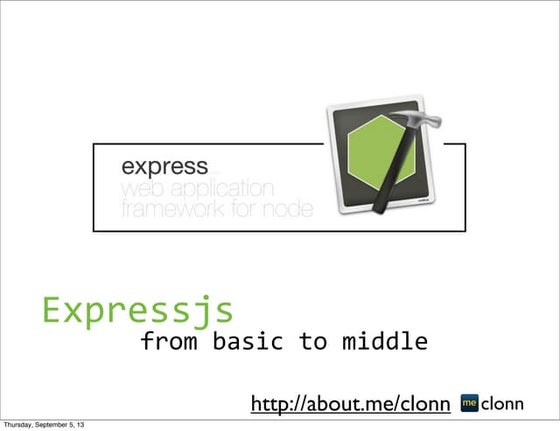 express
web application
framework for node

Expressjs
from basic to middle

http://about.me/clonn me clonn

Thursday, September 5, 13